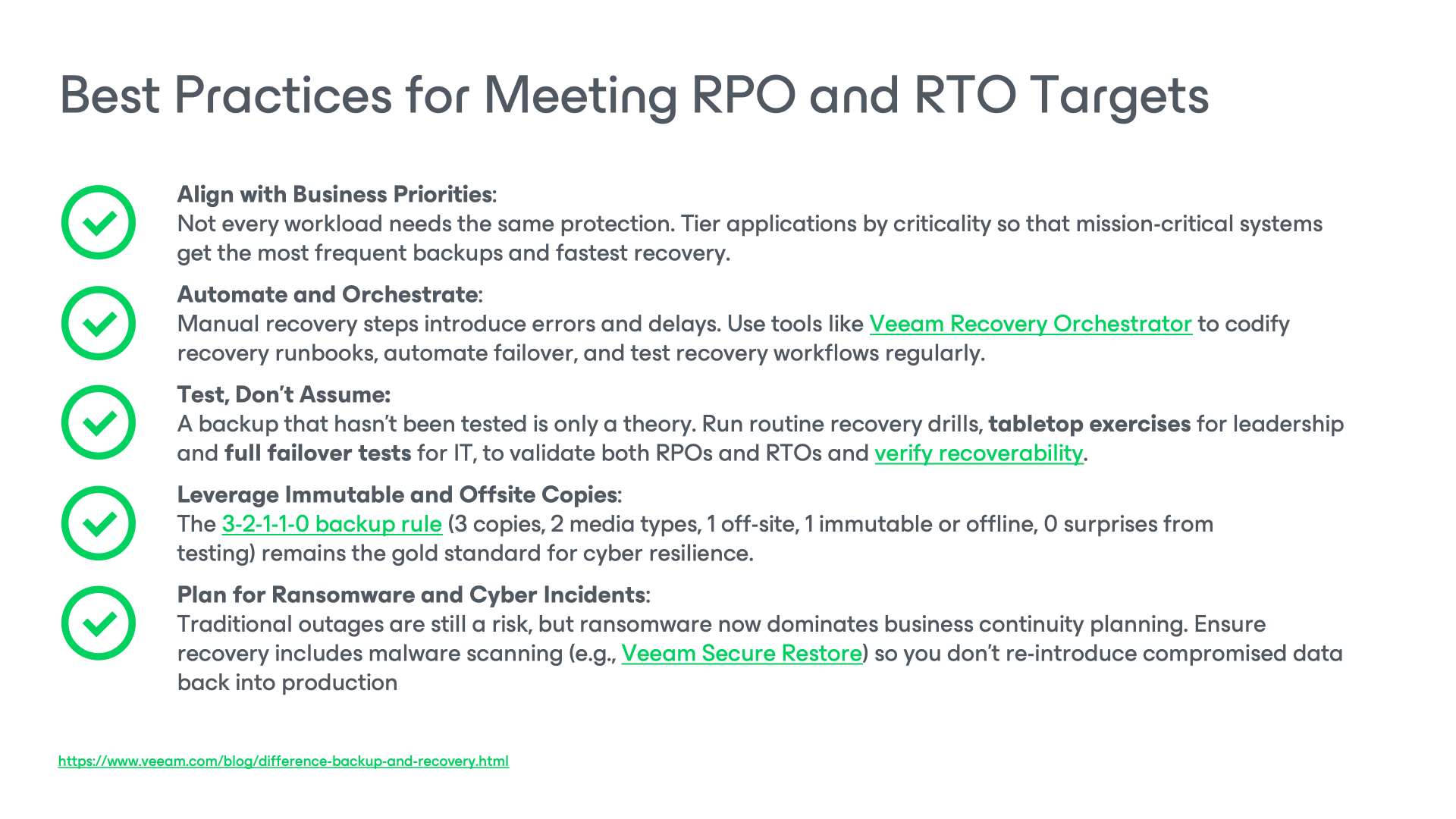 Best Practices for Meeting RPO and RTO Targets

Align with Business Priorities:
Not every workload needs the same protection. Tier applications by criticality so that mission-critical systems get the most frequent backups and fastest recovery.

Automate and Orchestrate:
Manual recovery steps introduce errors and delays. Use tools like Veeam Recovery Orchestrator to codify recovery runbooks, automate failover, and test recovery workflows regularly.

Test, Don't Assume:
A backup that hasn't been tested is only a theory. Run routine recovery drills, tabletop exercises for leadership and full failover tests for IT, to validate both RPOs and RTOs and verify recoverability.

Leverage Immutable and Offsite Copies:
The 3-2-1-1-0 backup rule (3 copies, 2 media types, 1 off-site, 1 immutable or offline, 0 surprises from testing) remains the gold standard for cyber resilience.

Plan for Ransomware and Cyber Incidents:
Traditional outages are still a risk, but ransomware now dominates business continuity planning. Ensure recovery includes malware scanning (e.g., Veeam Secure Restore) so you don't re-introduce compromised data back into production

https://www.veeam.com/blog/difference-backup-and-recovery.html